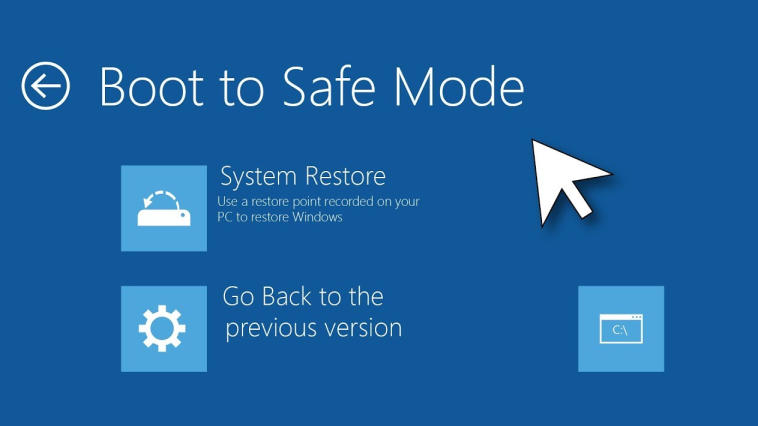 Boot to Safe Mode

System Restore
Use a restore point recorded on your PC to restore Windows

Go Back to the previous version

C:\